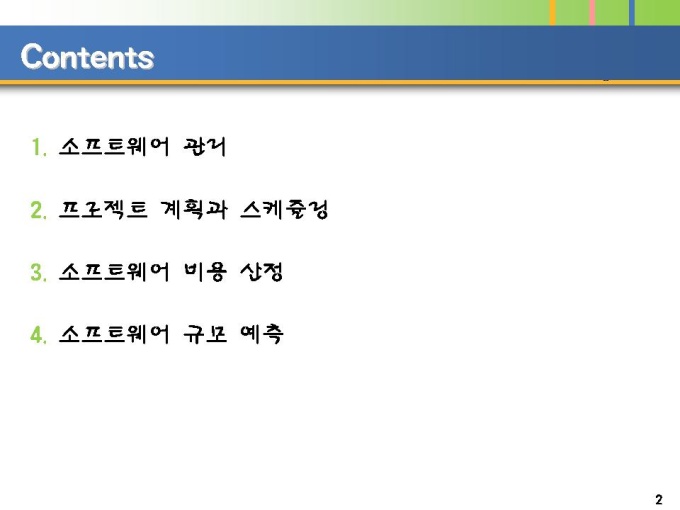 Contents

1. 소프트웨어 관리

2. 프로젝트 계획과 스케줄링

3. 소프트웨어 비용 산정

4. 소프트웨어 규모 예측

2